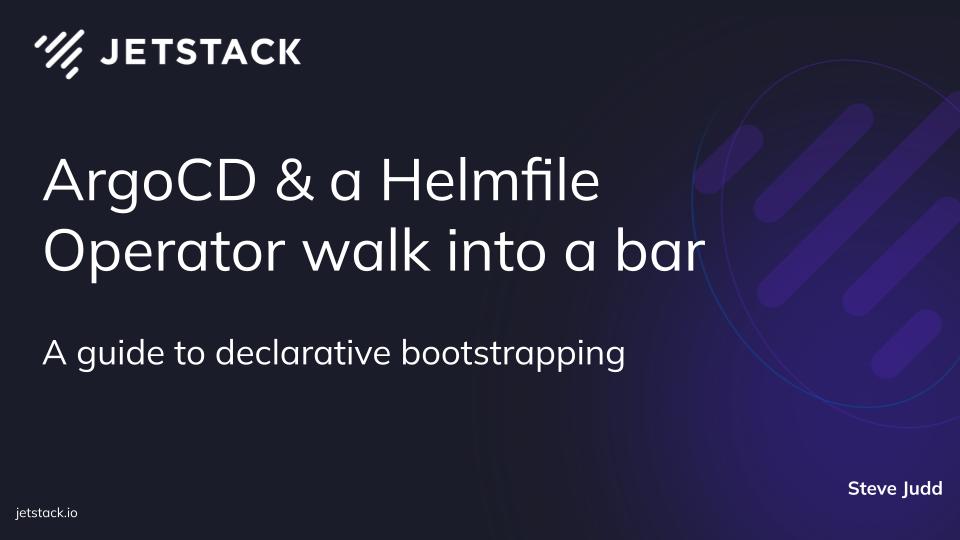 JETSTACK

ArgoCD & a Helmfile Operator walk into a bar

A guide to declarative bootstrapping

Steve Judd

jetstack.io